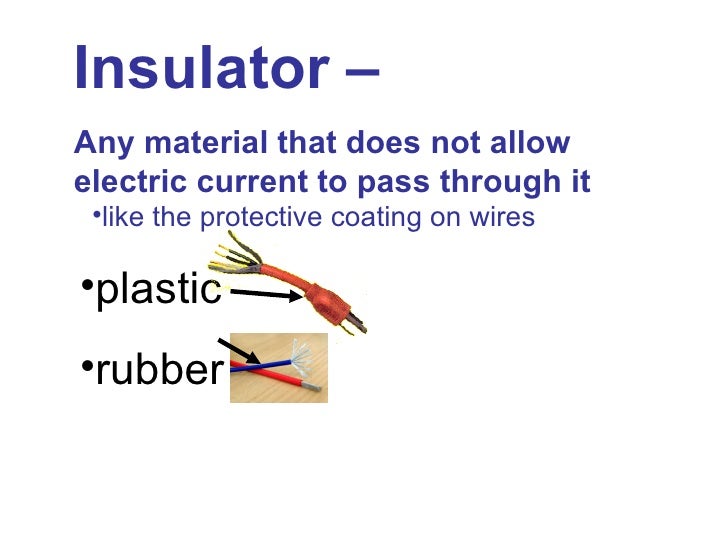 Insulator –

Any material that does not allow electric current to pass through it

•like the protective coating on wires

•plastic

•rubber